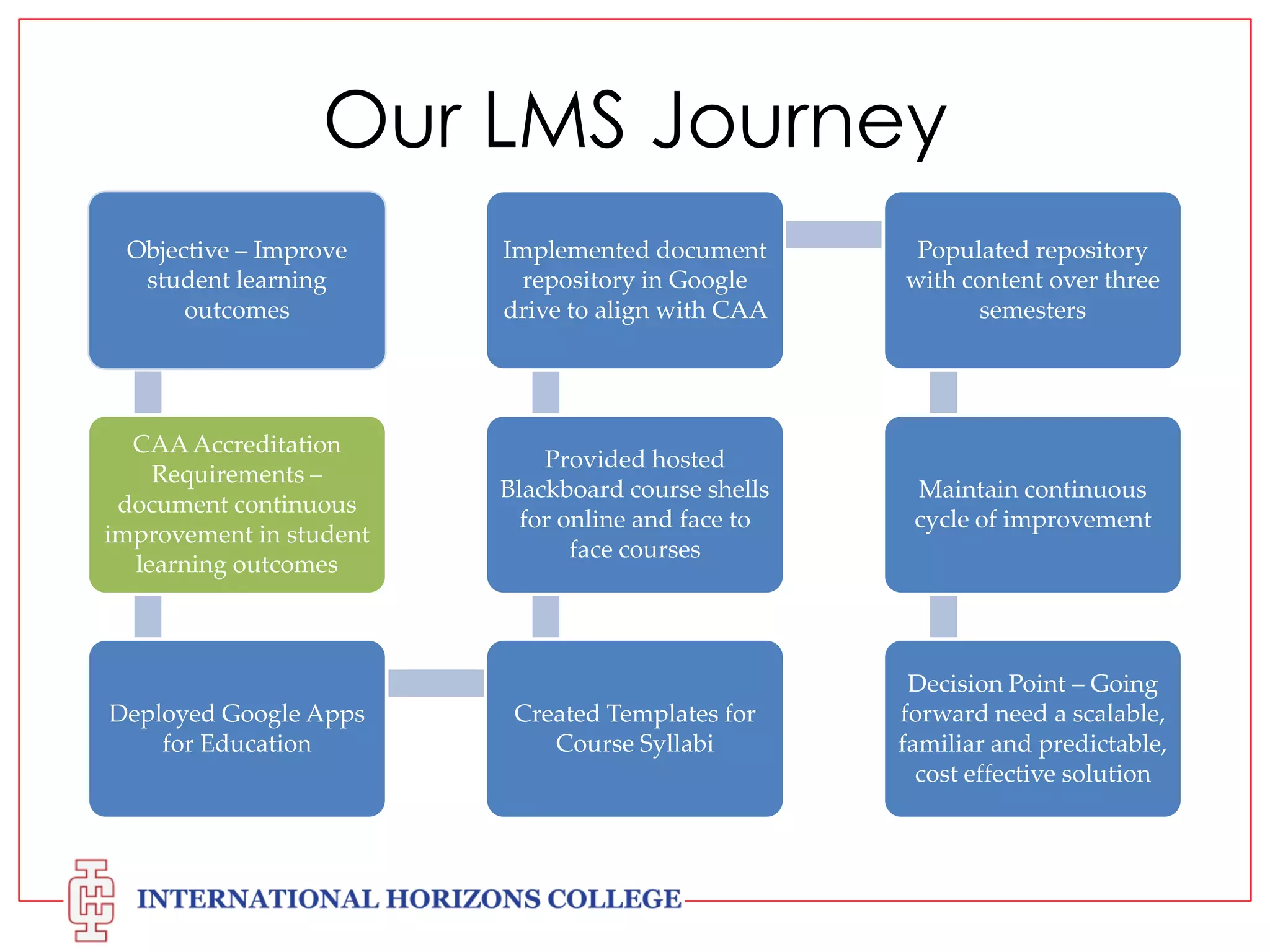 Our LMS Journey

Objective – Improve student learning outcomes

CAA Accreditation Requirements – document continuous improvement in student learning outcomes

Deployed Google Apps for Education

Created Templates for Course Syllabi

Provided hosted Blackboard course shells for online and face to face courses

Implemented document repository in Google drive to align with CAA

Populated repository with content over three semesters

Maintain continuous cycle of improvement

Decision Point – Going forward need a scalable, familiar and predictable, cost effective solution

INTERNATIONAL HORIZONS COLLEGE